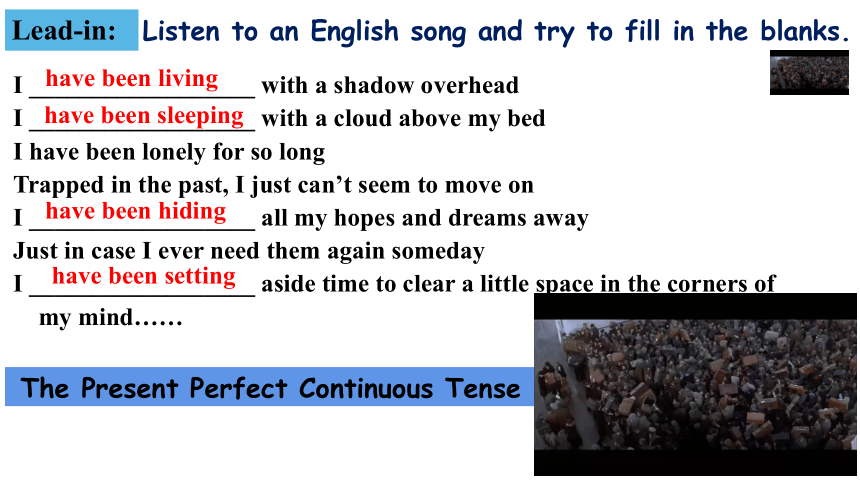 Lead-in: Listen to an English song and try to fill in the blanks.

I have been living with a shadow overhead
I have been sleeping with a cloud above my bed
I have been lonely for so long
Trapped in the past, I just can't seem to move on
I have been hiding all my hopes and dreams away
Just in case I ever need them again someday
I have been setting aside time to clear a little space in the corners of my mind……

The Present Perfect Continuous Tense